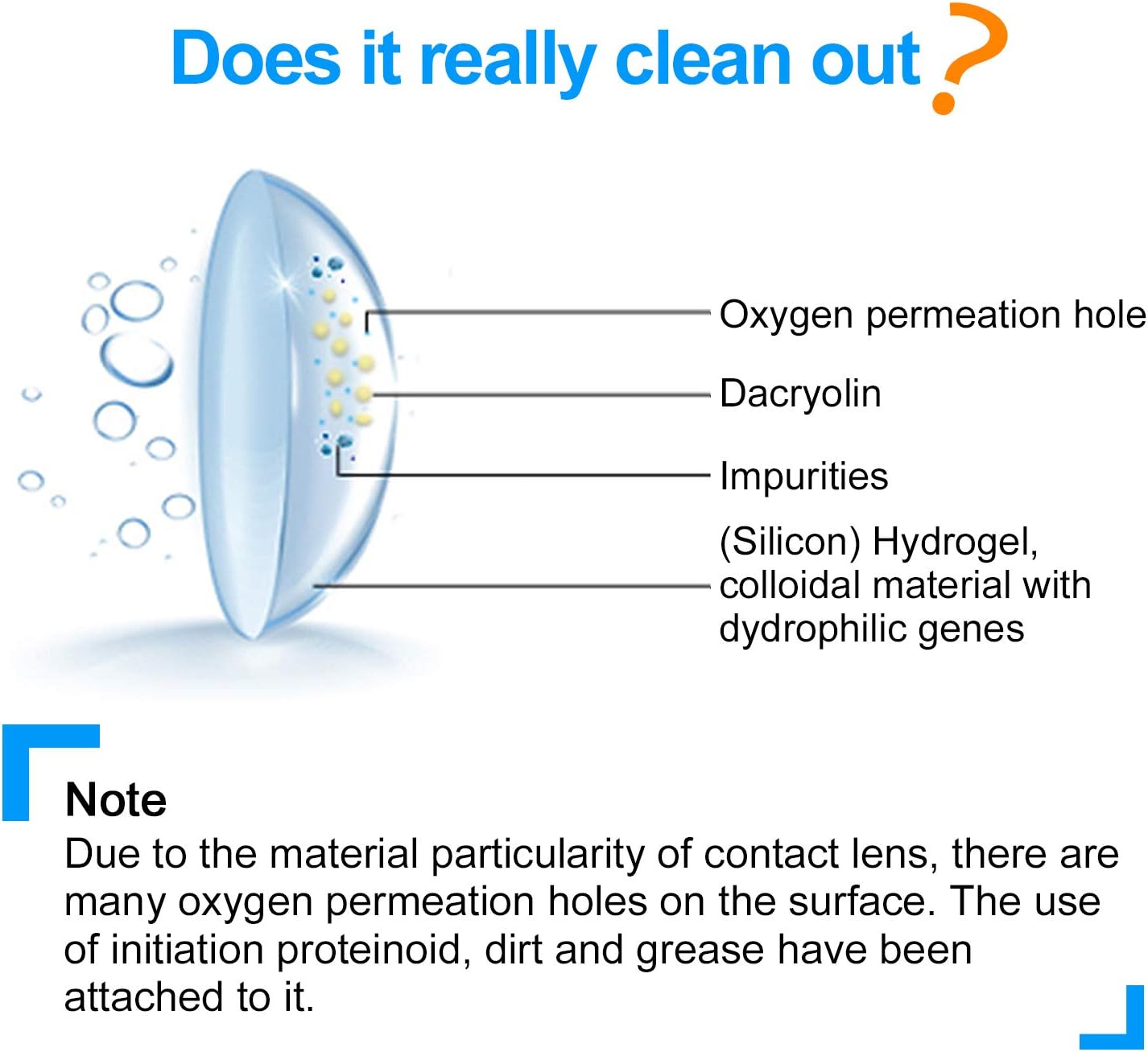 Does it really clean out ?

Oxygen permeation hole

Dacryolin

Impurities

(Silicon) Hydrogel, colloidal material with dydrophilic genes

Note
Due to the material particularity of contact lens, there are many oxygen permeation holes on the surface. The use of initiation proteinoid, dirt and grease have been attached to it.